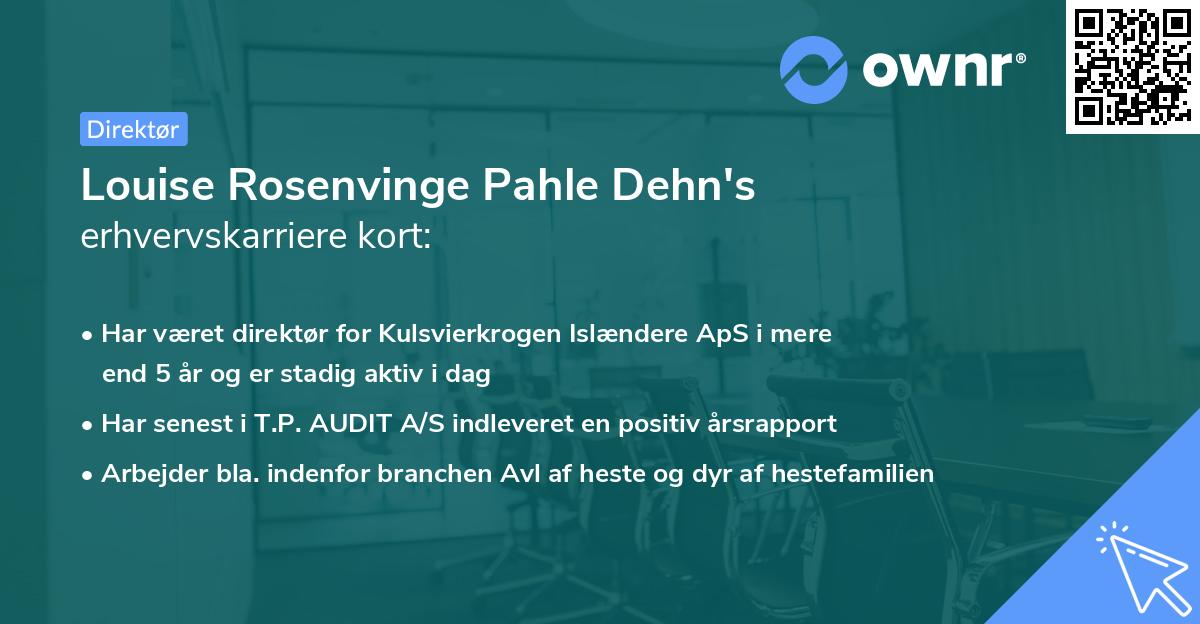 ownr®

Direktør

Louise Rosenvinge Pahle Dehn's erhvervskarriere kort:

• Har været direktør for Kulsvierkrogen Islændere ApS i mere end 5 år og er stadig aktiv i dag

• Har senest i T.P. AUDIT A/S indleveret en positiv årsrapport

• Arbejder bla. indenfor branchen Avl af heste og dyr af hestefamilien